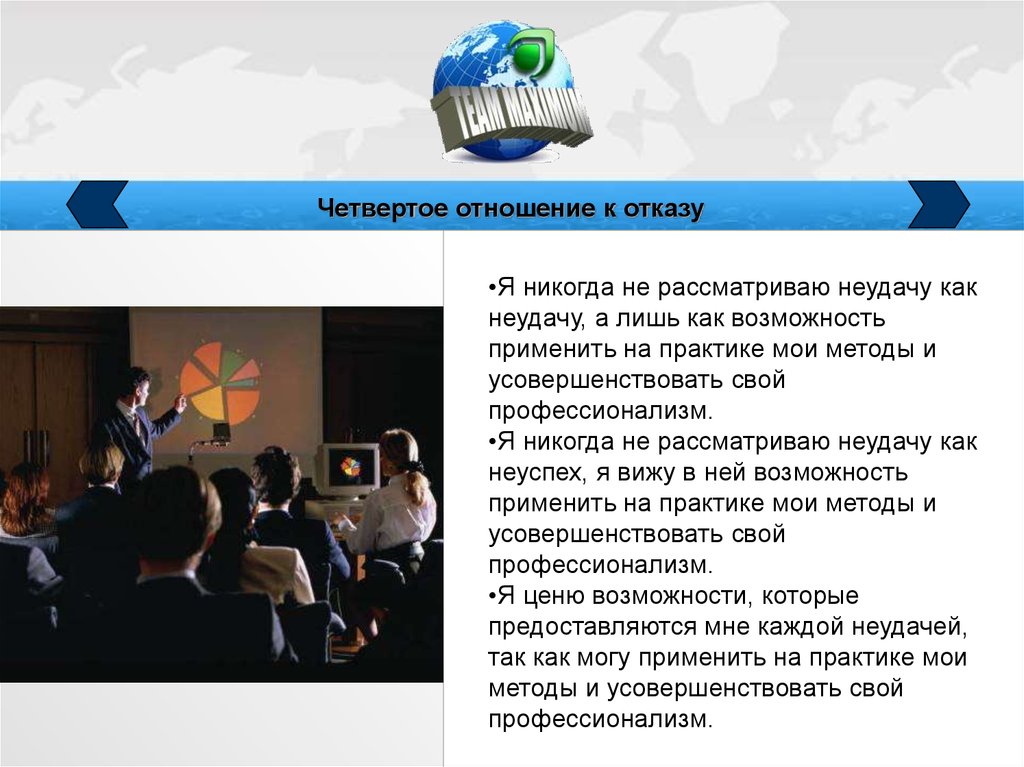 TEAM MAXIMUM

Четвертое отношение к отказу

•Я никогда не рассматриваю неудачу как неудачу, а лишь как возможность применить на практике мои методы и усовершенствовать свой профессионализм.
•Я никогда не рассматриваю неудачу как неуспех, я вижу в ней возможность применить на практике мои методы и усовершенствовать свой профессионализм.
•Я ценю возможности, которые предоставляются мне каждой неудачей, так как могу применить на практике мои методы и усовершенствовать свой профессионализм.